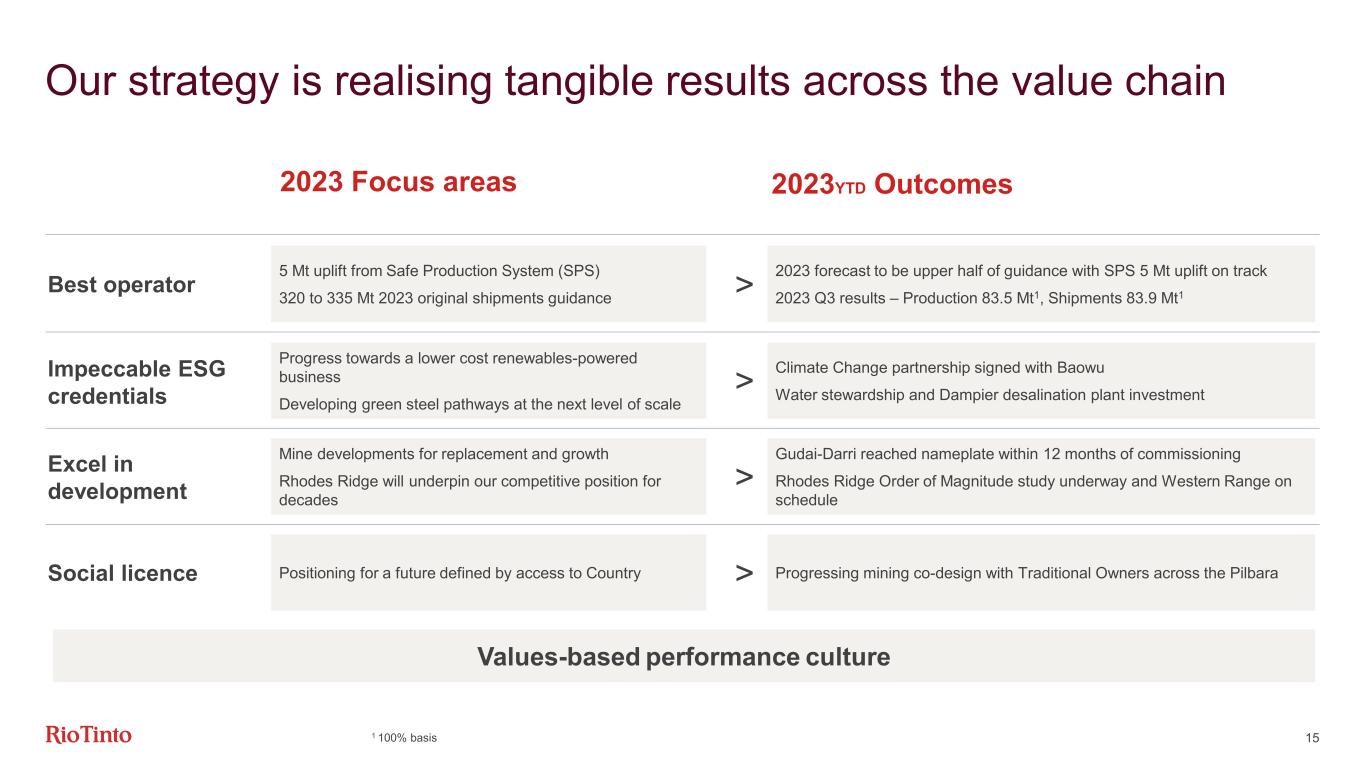 Our strategy is realising tangible results across the value chain

| | 2023 Focus areas | | 2023$_{YTD}$ Outcomes |
|---|---|---|---|
| Best operator | 5 Mt uplift from Safe Production System (SPS) 320 to 335 Mt 2023 original shipments guidance | > | 2023 forecast to be upper half of guidance with SPS 5 Mt uplift on track 2023 Q3 results – Production 83.5 Mt$^1$, Shipments 83.9 Mt$^1$ |
| Impeccable ESG credentials | Progress towards a lower cost renewables-powered business Developing green steel pathways at the next level of scale | > | Climate Change partnership signed with Baowu Water stewardship and Dampier desalination plant investment |
| Excel in development | Mine developments for replacement and growth Rhodes Ridge will underpin our competitive position for decades | > | Gudai-Darri reached nameplate within 12 months of commissioning Rhodes Ridge Order of Magnitude study underway and Western Range on schedule |
| Social licence | Positioning for a future defined by access to Country | > | Progressing mining co-design with Traditional Owners across the Pilbara |

Values-based performance culture

RioTinto

$^1$ 100% basis

15